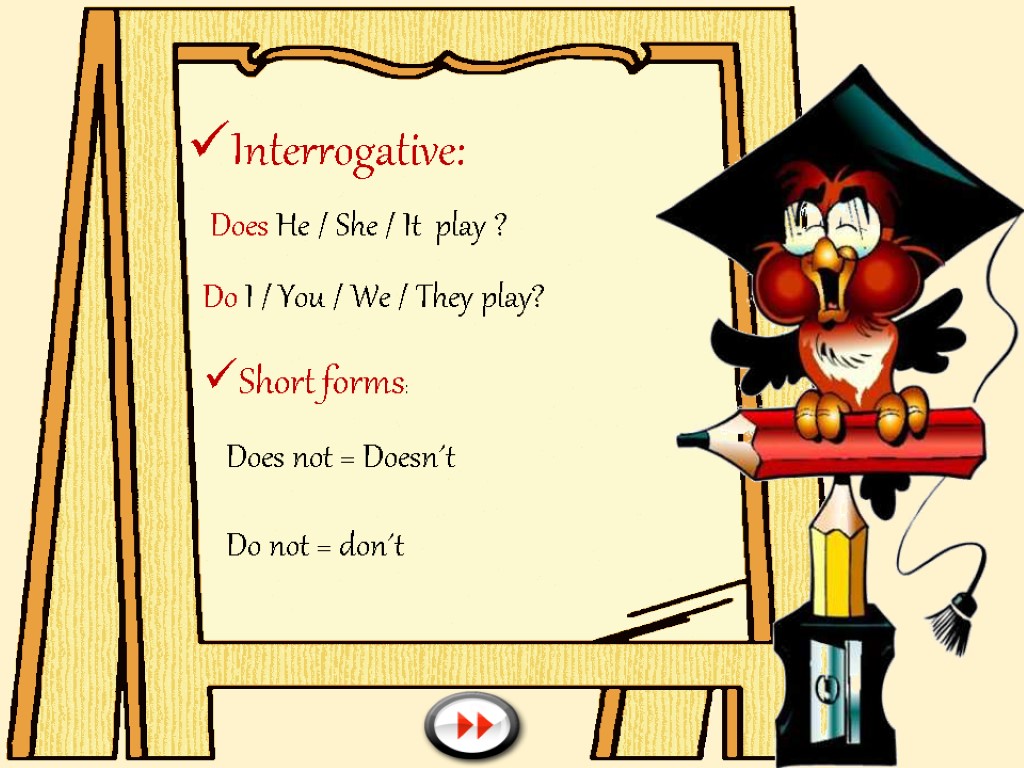 ✓Interrogative:

Does He / She / It play ?

Do I / You / We / They play?

✓Short forms:

Does not = Doesn't

Do not = don't